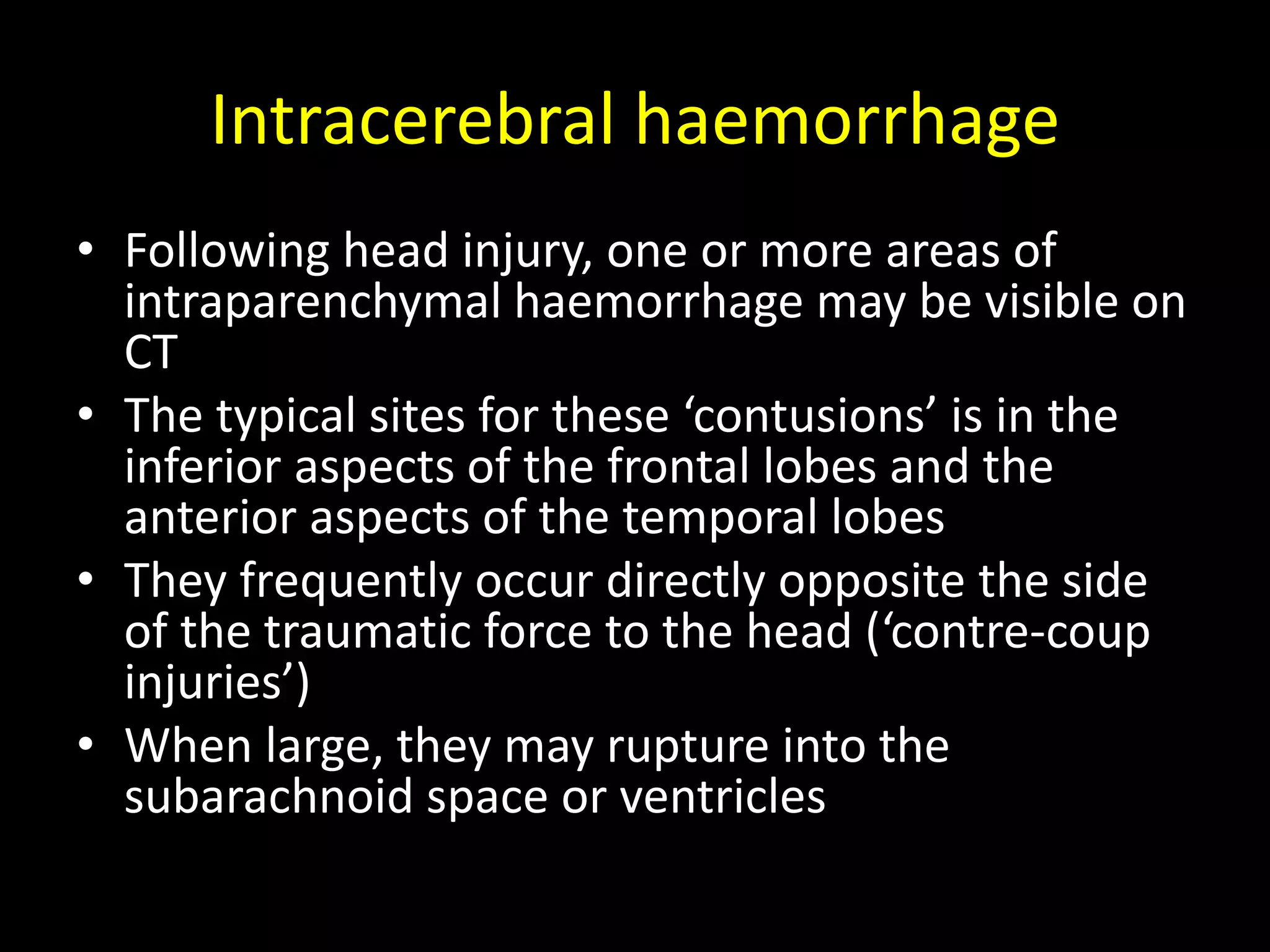 Intracerebral haemorrhage

• Following head injury, one or more areas of intraparenchymal haemorrhage may be visible on CT
• The typical sites for these ‘contusions’ is in the inferior aspects of the frontal lobes and the anterior aspects of the temporal lobes
• They frequently occur directly opposite the side of the traumatic force to the head (‘contre-coup injuries’)
• When large, they may rupture into the subarachnoid space or ventricles